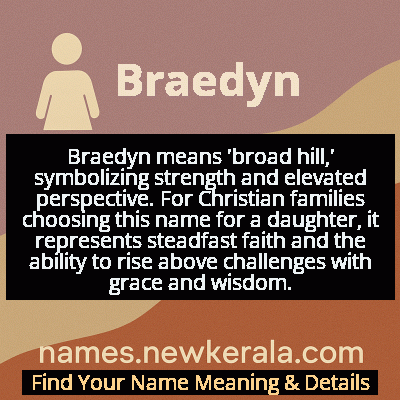 Braedyn

Braedyn means 'broad hill,' symbolizing strength and elevated perspective. For Christian families choosing this name for a daughter, it represents steadfast faith and the ability to rise above challenges with grace and wisdom.

names.newkerala.com

Find Your Name Meaning & Details